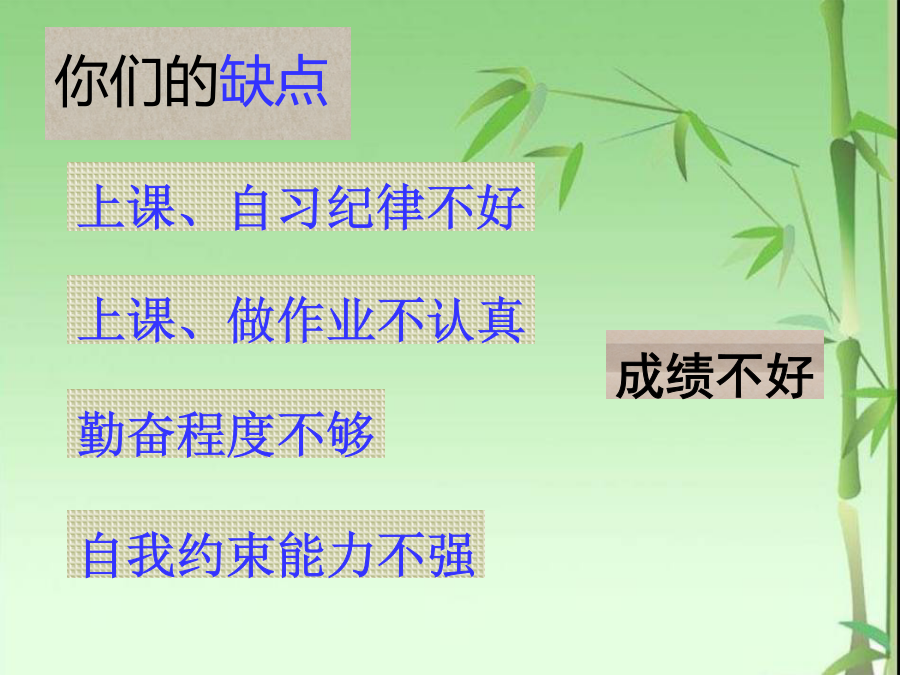 你们的缺点

上课、自习纪律不好

上课、做作业不认真

勤奋程度不够

自我约束能力不强

成绩不好